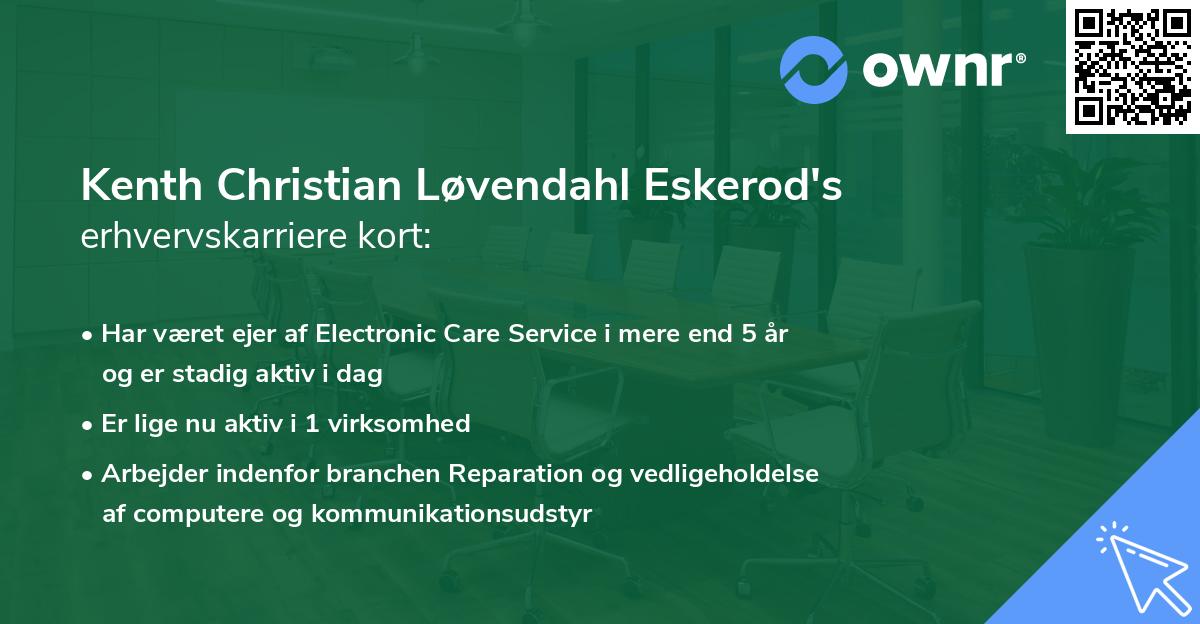 ownr®

Kenth Christian Løvendahl Eskerod's erhvervskarriere kort:

• Har været ejer af Electronic Care Service i mere end 5 år og er stadig aktiv i dag

• Er lige nu aktiv i 1 virksomhed

• Arbejder indenfor branchen Reparation og vedligeholdelse af computere og kommunikationsudstyr